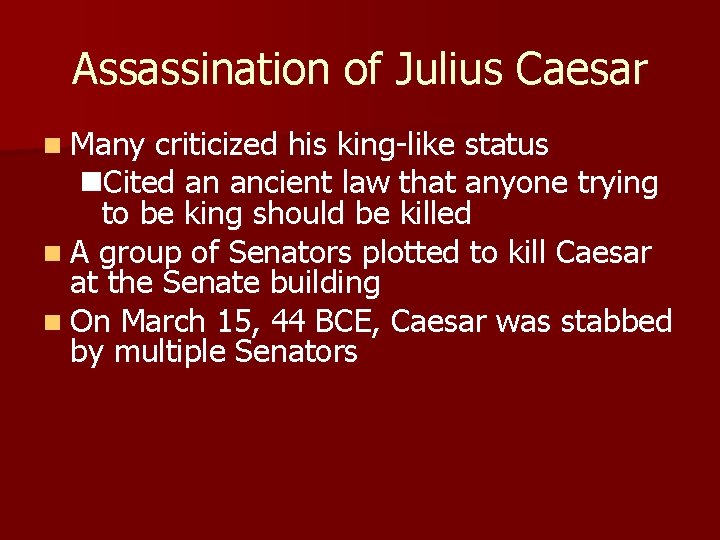 Assassination of Julius Caesar

- Many criticized his king-like status
  - Cited an ancient law that anyone trying to be king should be killed
- A group of Senators plotted to kill Caesar at the Senate building
- On March 15, 44 BCE, Caesar was stabbed by multiple Senators